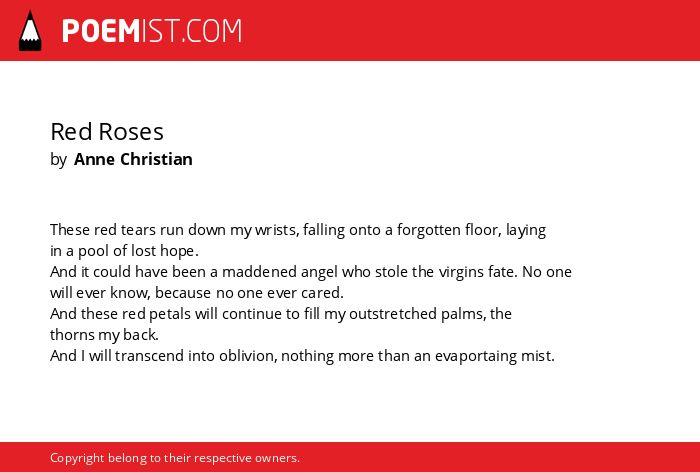 POEMIST.COM

Red Roses
by Anne Christian

These red tears run down my wrists, falling onto a forgotten floor, laying in a pool of lost hope.
And it could have been a maddened angel who stole the virgins fate. No one will ever know, because no one ever cared.
And these red petals will continue to fill my outstretched palms, the thorns my back.
And I will transcend into oblivion, nothing more than an evaportaing mist.

Copyright belong to their respective owners.